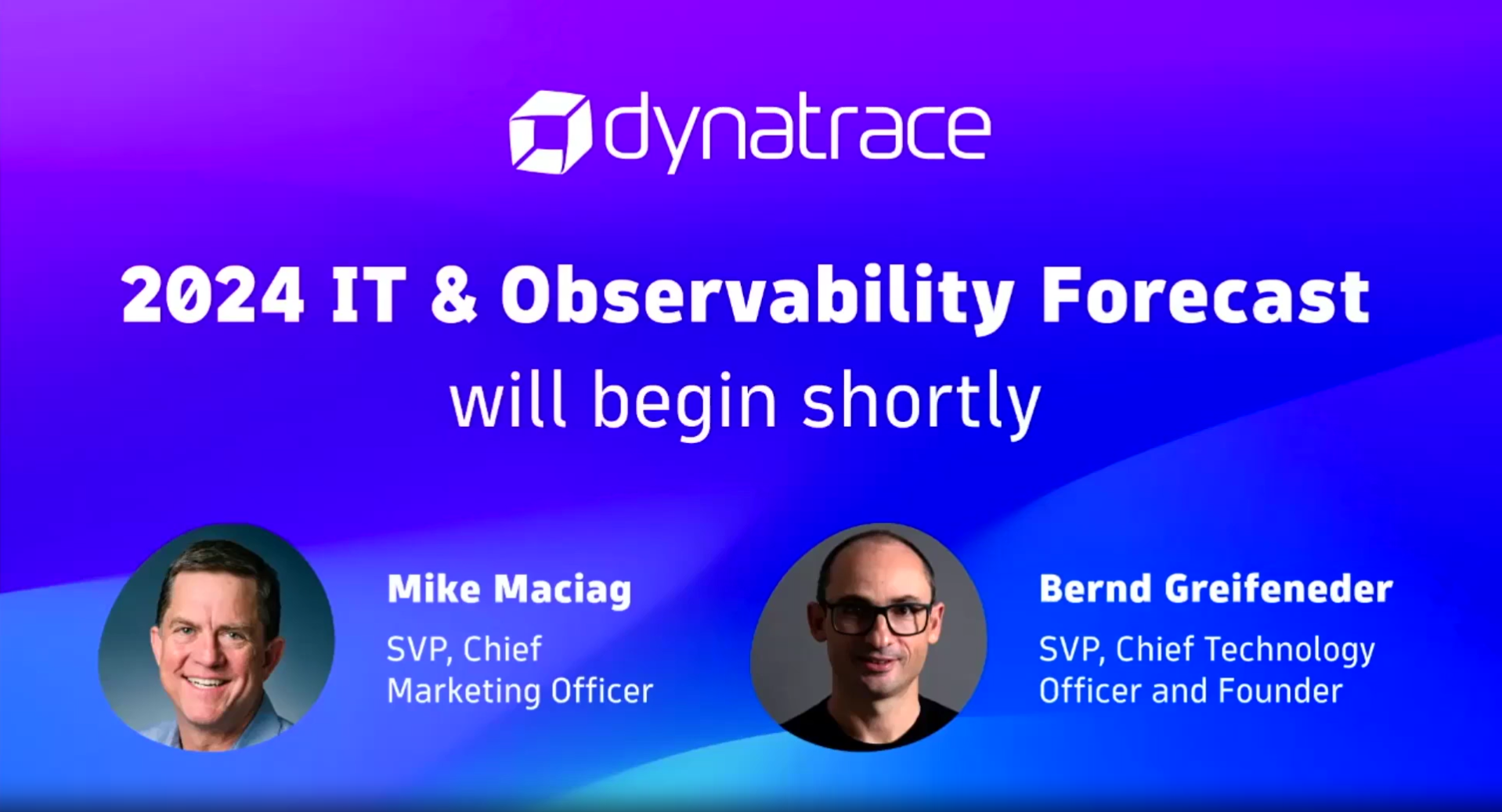 dynatrace

2024 IT & Observability Forecast
will begin shortly

Mike Maciag
SVP, Chief Marketing Officer

Bernd Greifeneder
SVP, Chief Technology Officer and Founder